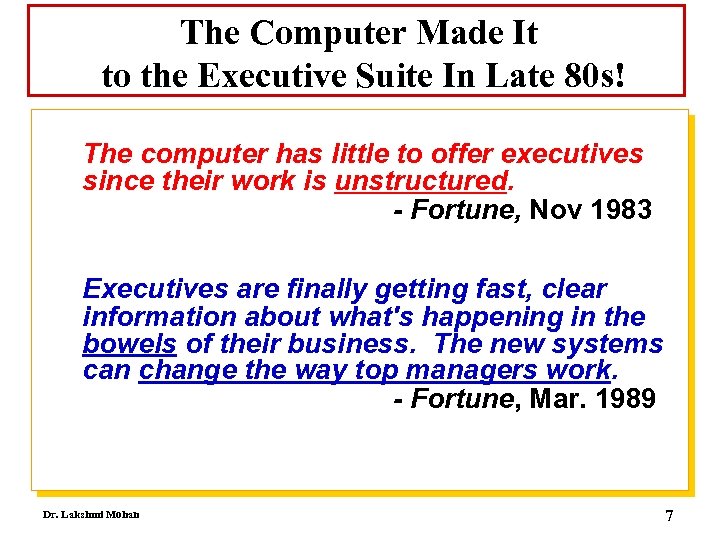 The Computer Made It to the Executive Suite In Late 80s!

The computer has little to offer executives since their work is unstructured.

- Fortune, Nov 1983

Executives are finally getting fast, clear information about what's happening in the bowels of their business. The new systems can change the way top managers work.

- Fortune, Mar. 1989

Dr. Lakshmi Mohan

7